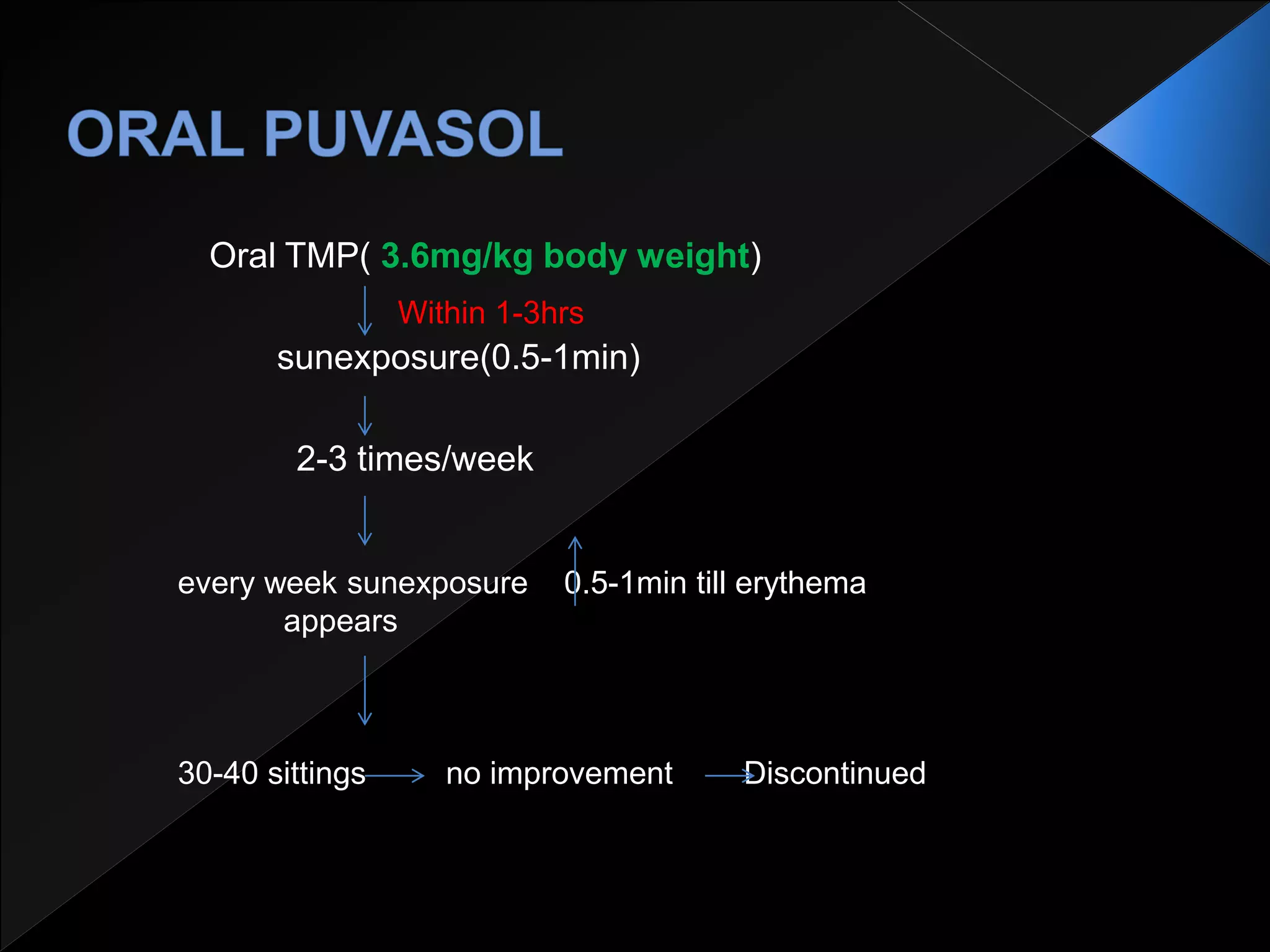 ORAL PUVASOL

Oral TMP( 3.6mg/kg body weight)

Within 1-3hrs

sunexposure(0.5-1min)

2-3 times/week

every week sunexposure 0.5-1min till erythema appears

30-40 sittings no improvement Discontinued